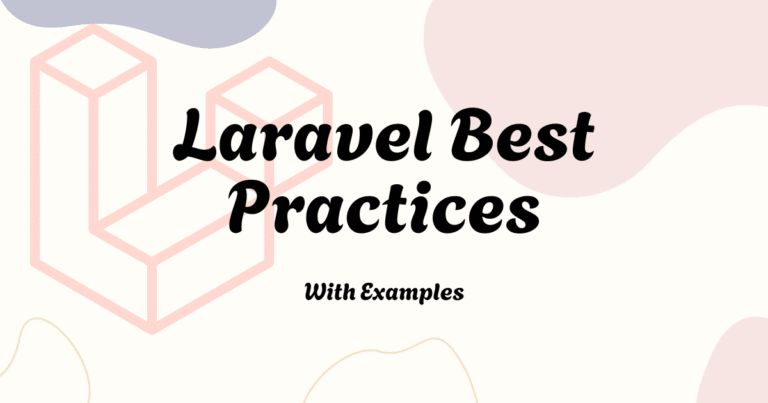 Laravel Best Practices

With Examples